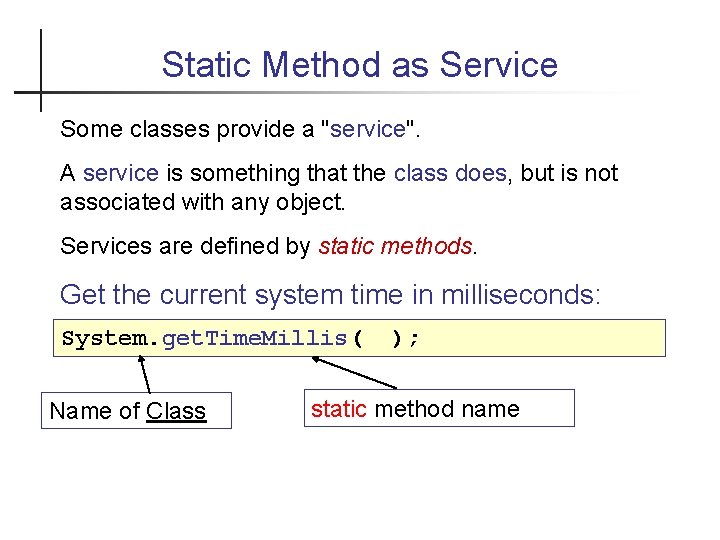 Static Method as Service

Some classes provide a "service".

A service is something that the class does, but is not associated with any object.

Services are defined by static methods.

Get the current system time in milliseconds:

System.getTimeMillis( );

Name of Class

static method name